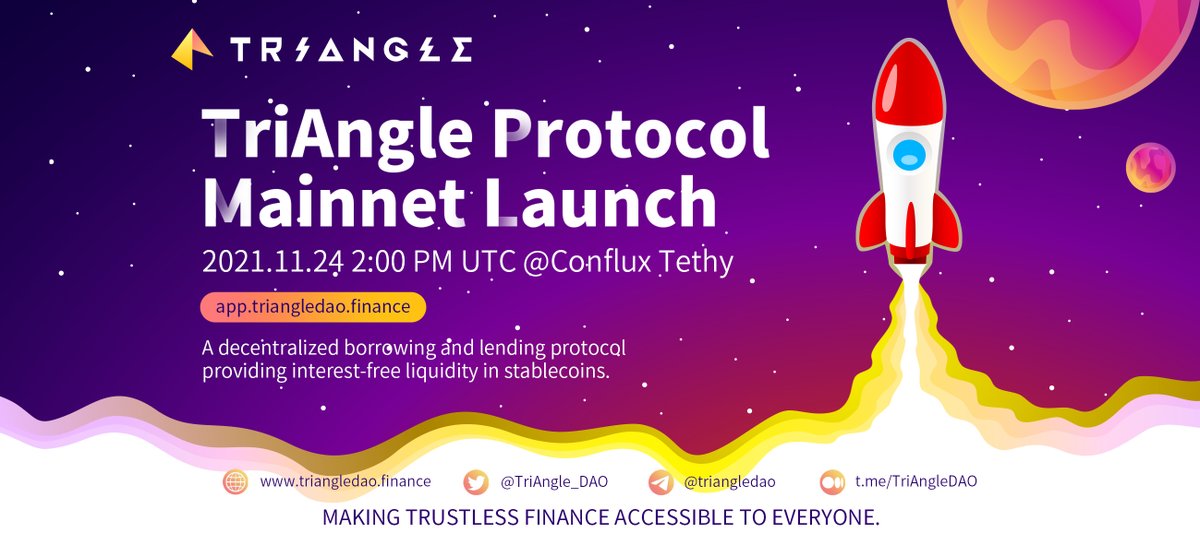 TRIANGLE

TriAngle Protocol Mainnet Launch

2021.11.24 2:00 PM UTC @Conflux Tethy

app.triangledao.finance

A decentralized borrowing and lending protocol providing interest-free liquidity in stablecoins.

www.triangledao.finance @TriAngle_DAO @triangledao t.me/TriAngleDAO

MAKING TRUSTLESS FINANCE ACCESSIBLE TO EVERYONE.